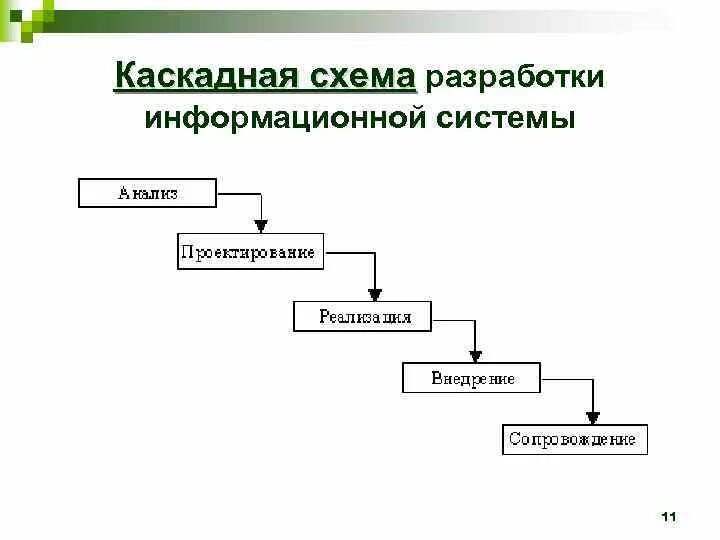 Каскадная схема разработки информационной системы

Анализ

Проектирование

Реализация

Внедрение

Сопровождение

11